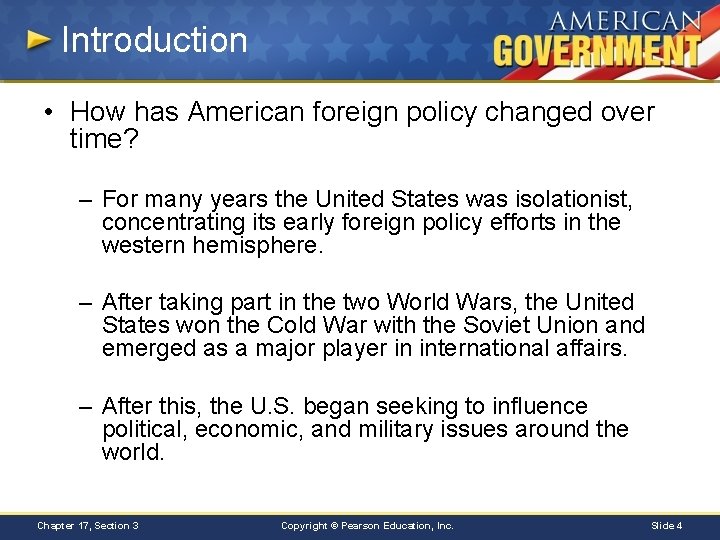 Introduction

AMERICAN GOVERNMENT

• How has American foreign policy changed over time?

– For many years the United States was isolationist, concentrating its early foreign policy efforts in the western hemisphere.

– After taking part in the two World Wars, the United States won the Cold War with the Soviet Union and emerged as a major player in international affairs.

– After this, the U.S. began seeking to influence political, economic, and military issues around the world.

Chapter 17, Section 3

Copyright © Pearson Education, Inc.

Slide 4